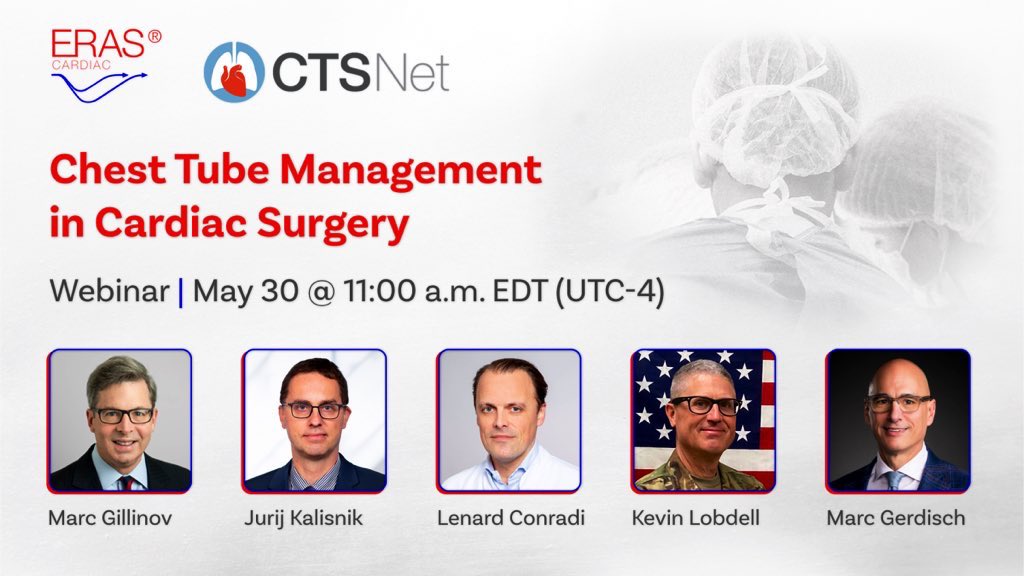 ERAS®
CARDIAC

CTSNet

Chest Tube Management in Cardiac Surgery

Webinar | May 30 @ 11:00 a.m. EDT (UTC-4)

Marc Gillinov

Jurij Kalisnik

Lenard Conradi

Kevin Lobdell

Marc Gerdisch